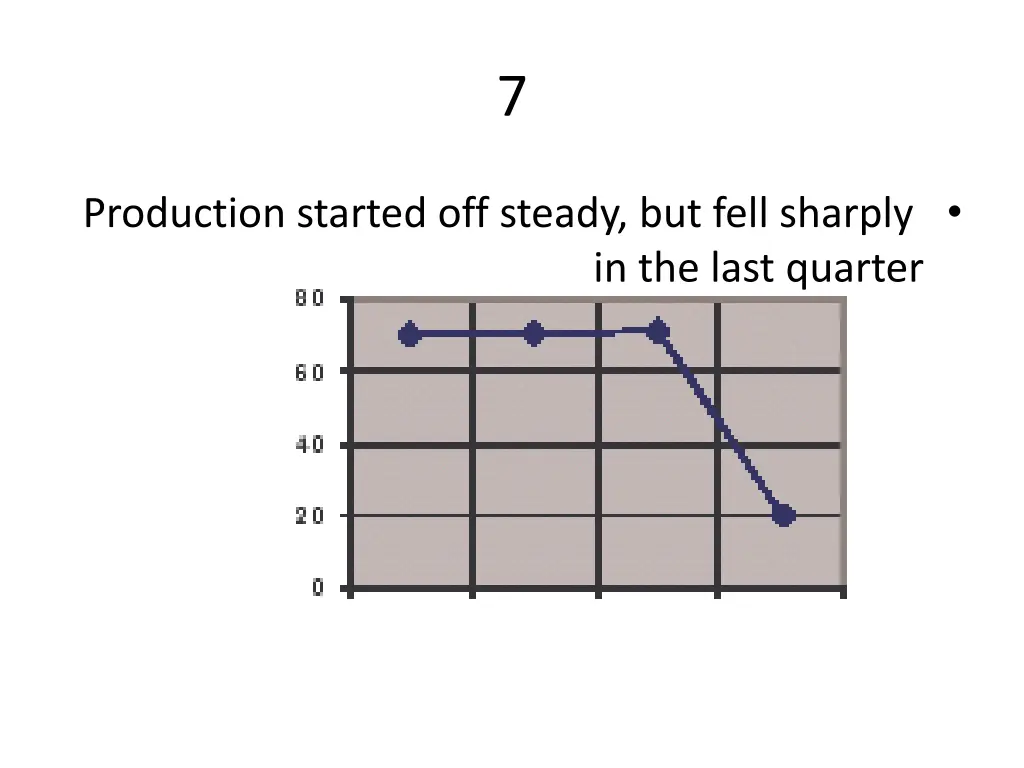 7

• Production started off steady, but fell sharply in the last quarter

80
60
40
20
0